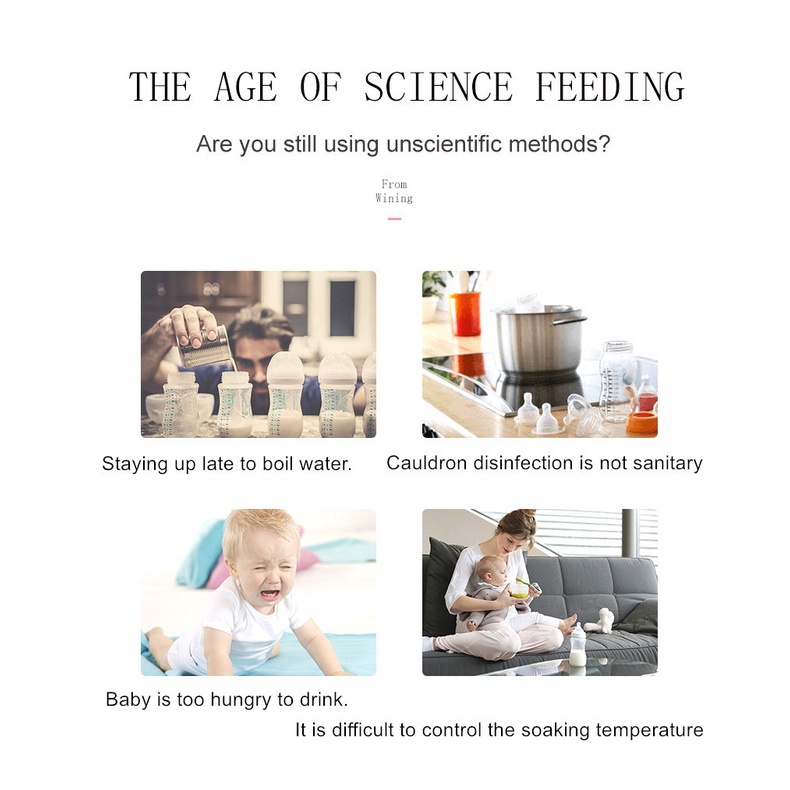 THE AGE OF SCIENCE FEEDING

Are you still using unscientific methods?

From
Wining

Staying up late to boil water.

Cauldron disinfection is not sanitary

Baby is too hungry to drink.

It is difficult to control the soaking temperature